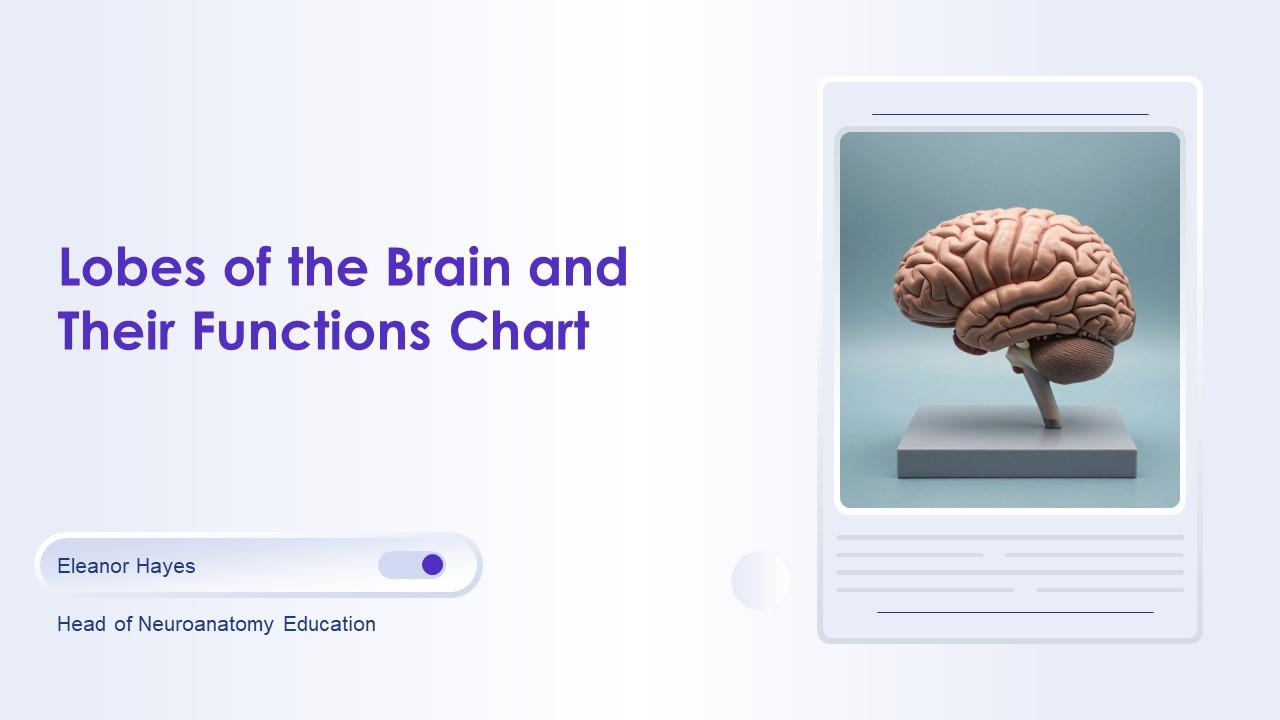 Lobes of the Brain and Their Functions Chart

Eleanor Hayes

Head of Neuroanatomy Education